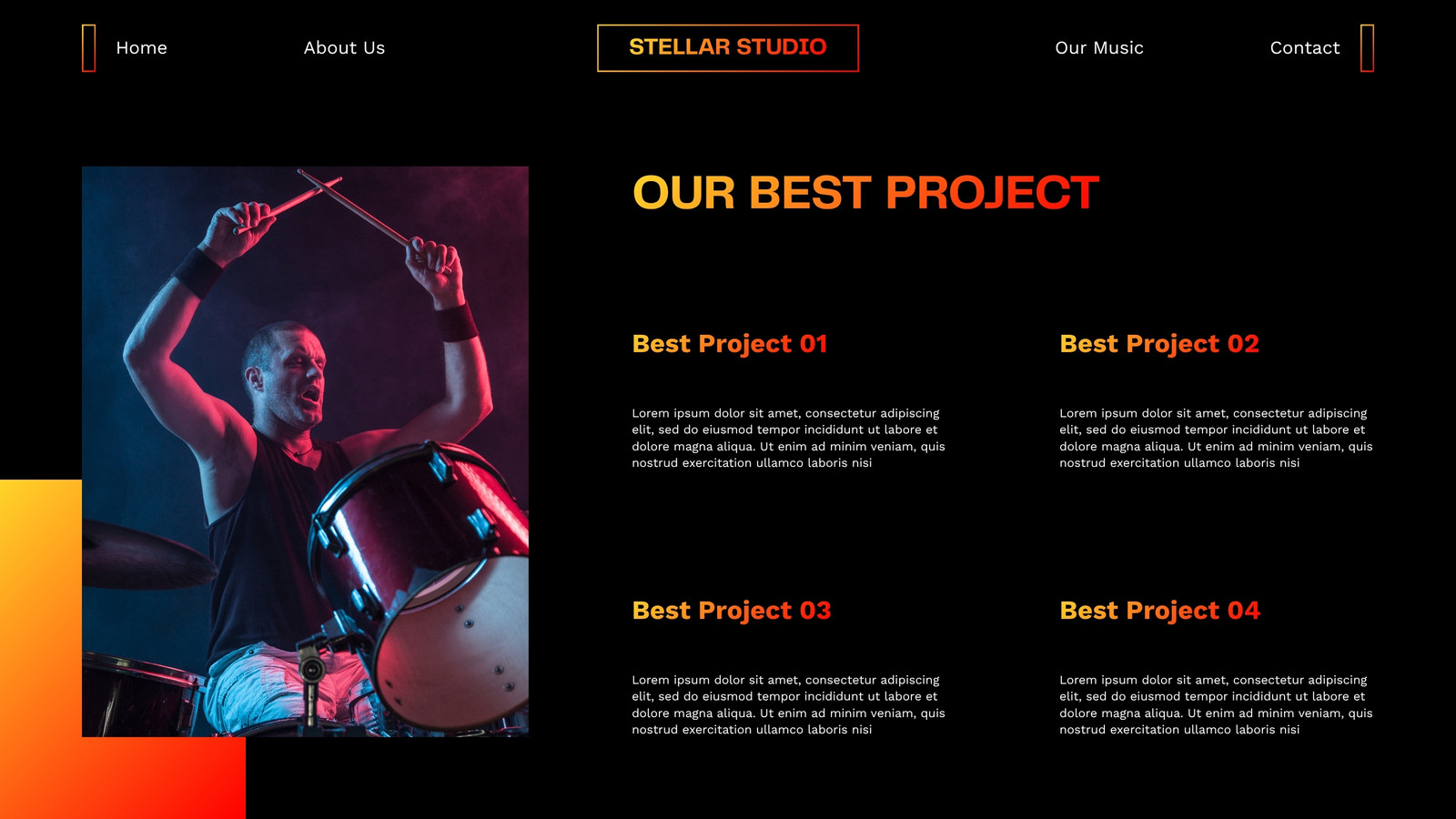 Home

About Us

STELLAR STUDIO

Our Music

Contact

OUR BEST PROJECT

Best Project 01

Lorem ipsum dolor sit amet, consectetur adipiscing elit, sed do eiusmod tempor incididunt ut labore et dolore magna aliqua. Ut enim ad minim veniam, quis nostrud exercitation ullamco laboris nisi

Best Project 02

Lorem ipsum dolor sit amet, consectetur adipiscing elit, sed do eiusmod tempor incididunt ut labore et dolore magna aliqua. Ut enim ad minim veniam, quis nostrud exercitation ullamco laboris nisi

Best Project 03

Lorem ipsum dolor sit amet, consectetur adipiscing elit, sed do eiusmod tempor incididunt ut labore et dolore magna aliqua. Ut enim ad minim veniam, quis nostrud exercitation ullamco laboris nisi

Best Project 04

Lorem ipsum dolor sit amet, consectetur adipiscing elit, sed do eiusmod tempor incididunt ut labore et dolore magna aliqua. Ut enim ad minim veniam, quis nostrud exercitation ullamco laboris nisi